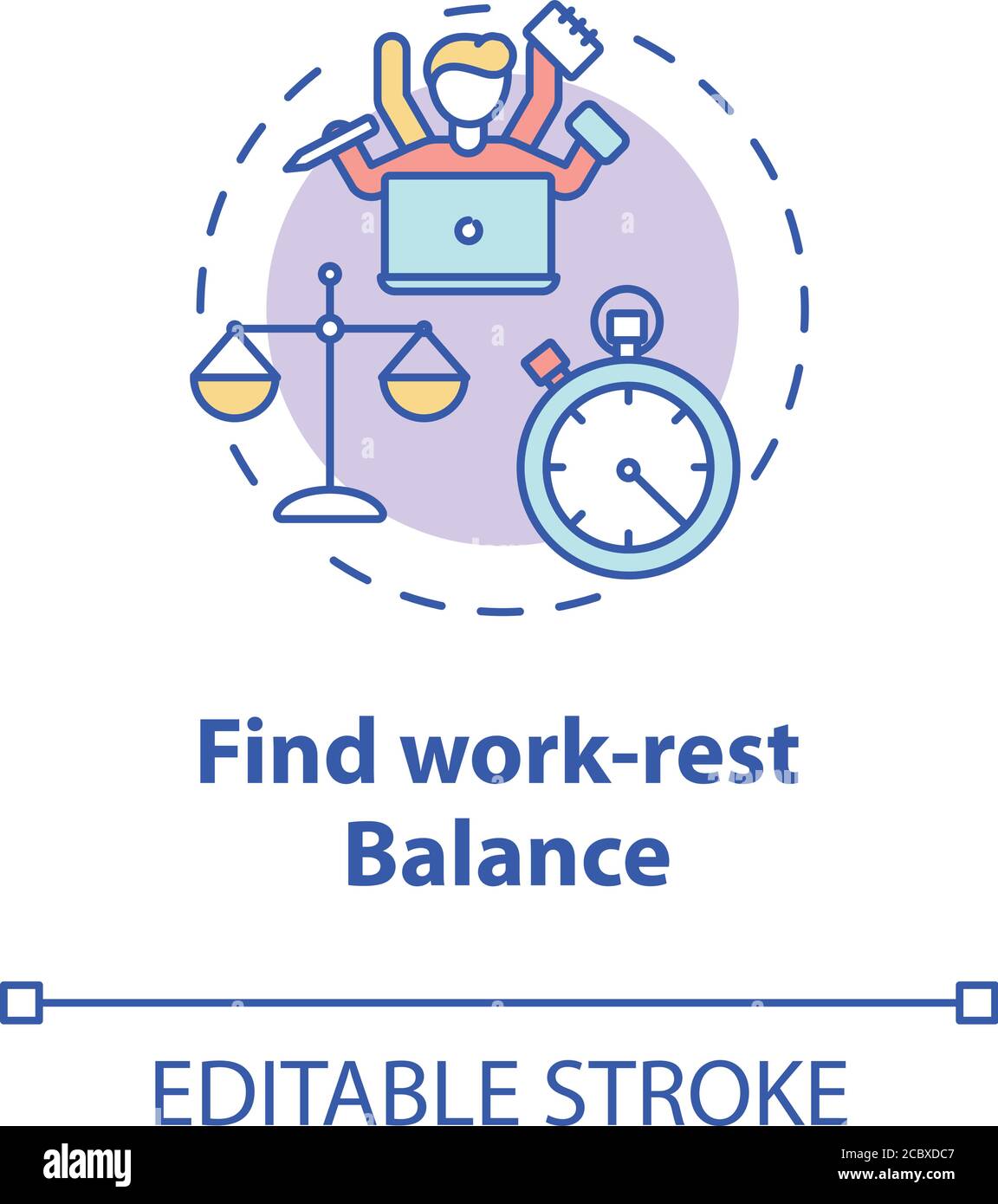 Find work-rest
Balance

EDITABLE STROKE

alamy

Image ID: 2CBXDC7
www.alamy.com